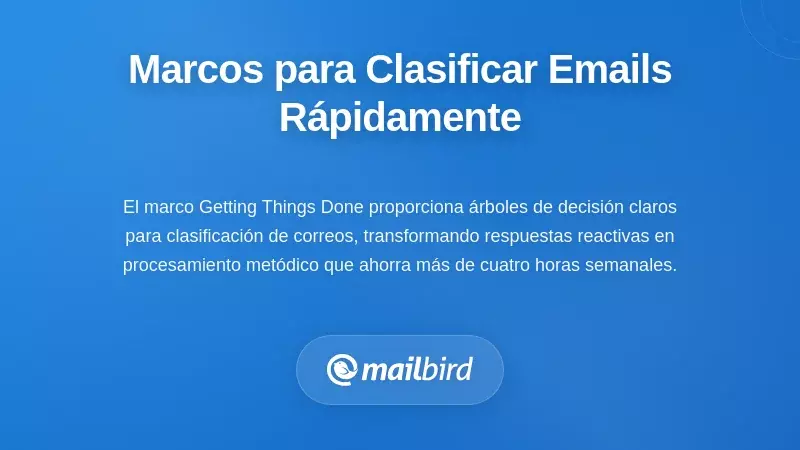 Marcos para Clasificar Emails Rápidamente

El marco Getting Things Done proporciona árboles de decisión claros para clasificación de correos, transformando respuestas reactivas en procesamiento metódico que ahorra más de cuatro horas semanales.

mailbird